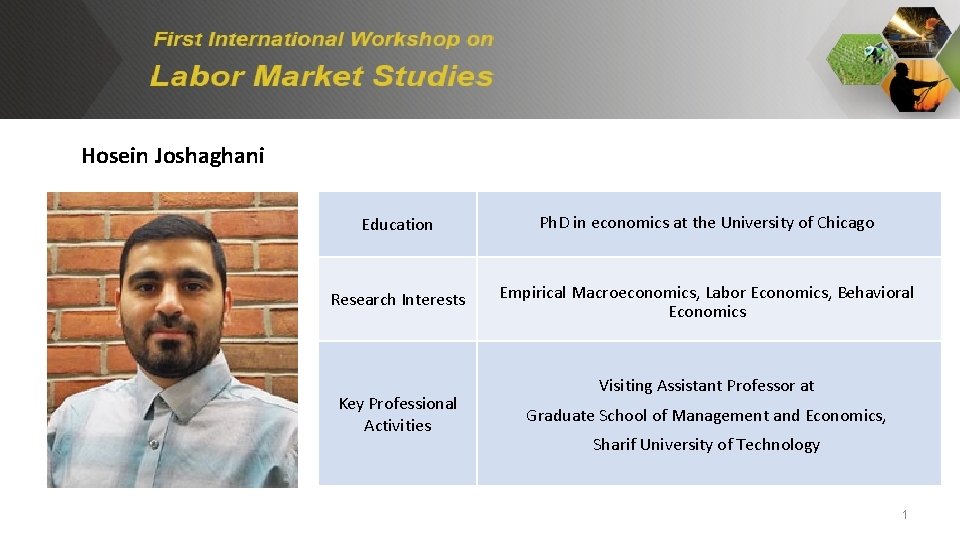 First International Workshop on
Labor Market Studies

Hosein Joshaghani

| Education | PhD in economics at the University of Chicago |
|---|---|
| Research Interests | Empirical Macroeconomics, Labor Economics, Behavioral Economics |
| Key Professional Activities | Visiting Assistant Professor at Graduate School of Management and Economics, Sharif University of Technology |

1